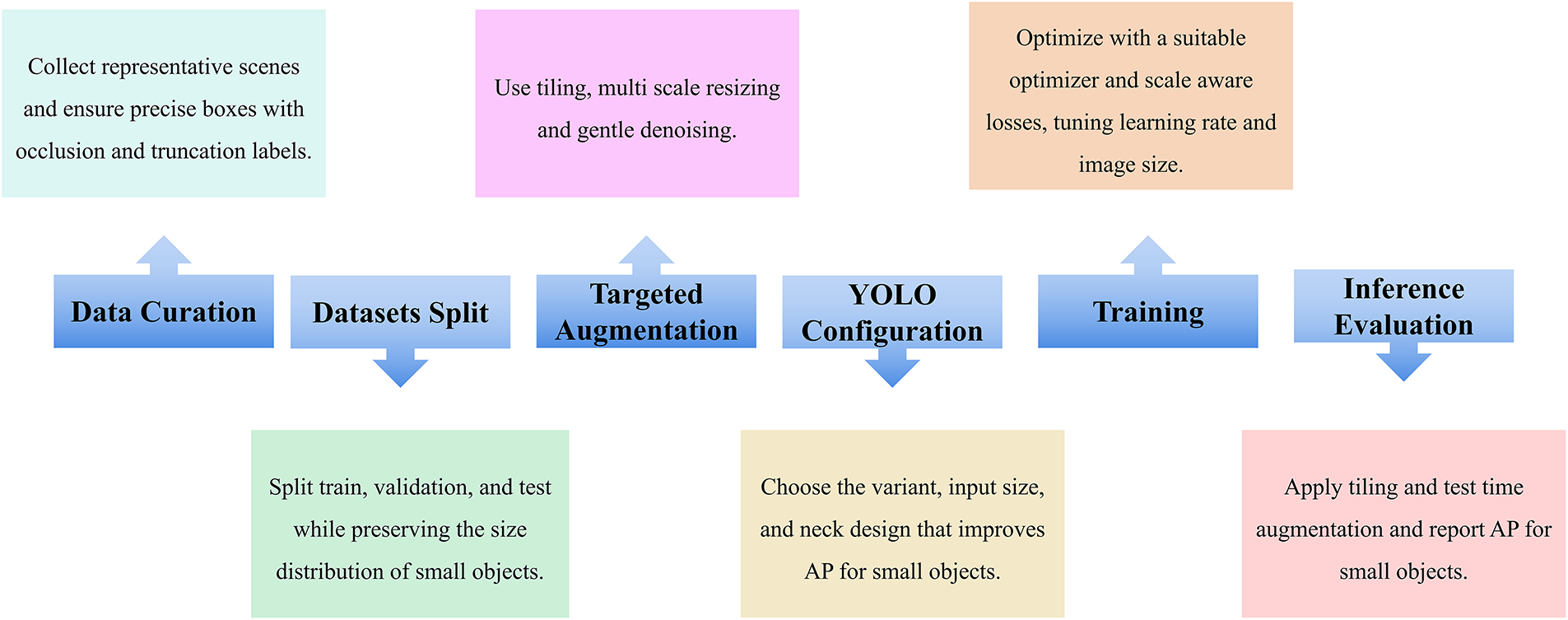 Collect representative scenes and ensure precise boxes with occlusion and truncation labels.

Use tiling, multi scale resizing and gentle denoising.

Optimize with a suitable optimizer and scale aware losses, tuning learning rate and image size.

Data Curation

Datasets Split

Targeted Augmentation

YOLO Configuration

Training

Inference Evaluation

Split train, validation, and test while preserving the size distribution of small objects.

Choose the variant, input size, and neck design that improves AP for small objects.

Apply tiling and test time augmentation and report AP for small objects.